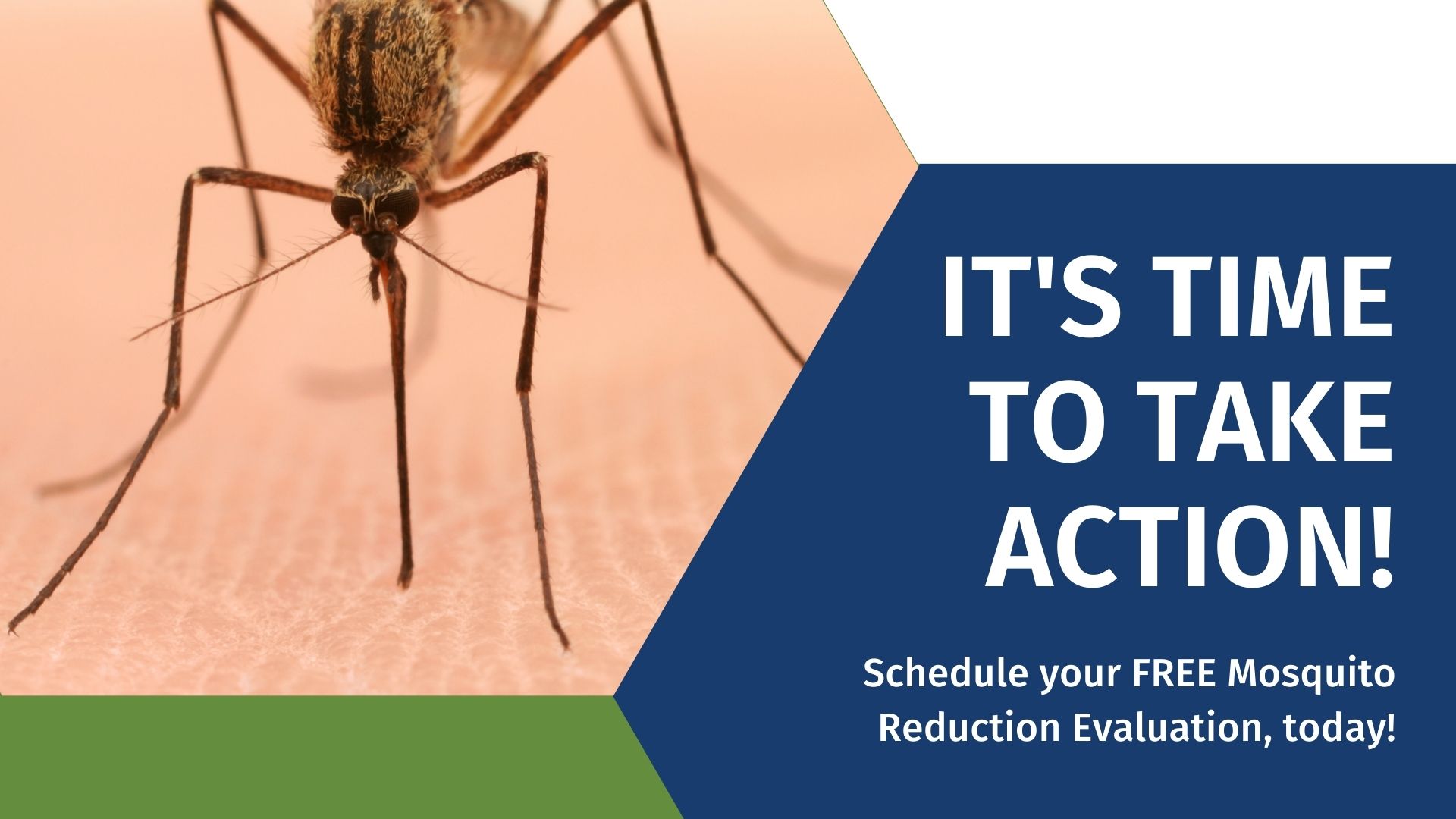 IT'S TIME TO TAKE ACTION!

Schedule your FREE Mosquito Reduction Evaluation, today!